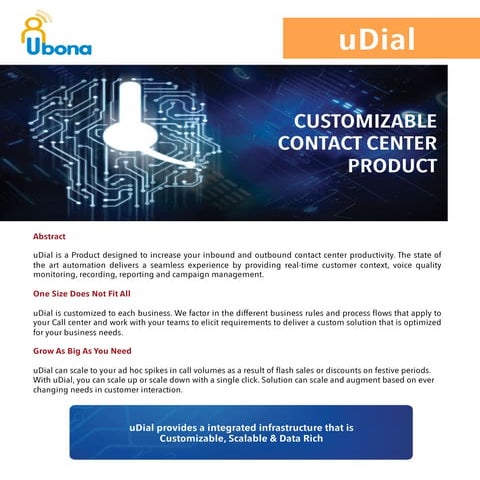 Ubona

uDial

CUSTOMIZABLE CONTACT CENTER PRODUCT

Abstract

uDial is a Product designed to increase your inbound and outbound contact center productivity. The state of the art automation delivers a seamless experience by providing real-time customer context, voice quality monitoring, recording, reporting and campaign management.

One Size Does Not Fit All

uDial is customized to each business. We factor in the different business rules and process flows that apply to your Call center and work with your teams to elicit requirements to deliver a custom solution that is optimized for your business needs.

Grow As Big As You Need

uDial can scale to your ad hoc spikes in call volumes as a result of flash sales or discounts on festive periods. With uDial, you can scale up or scale down with a single click. Solution can scale and augment based on ever changing needs in customer interaction.

uDial provides a integrated infrastructure that is Customizable, Scalable & Data Rich